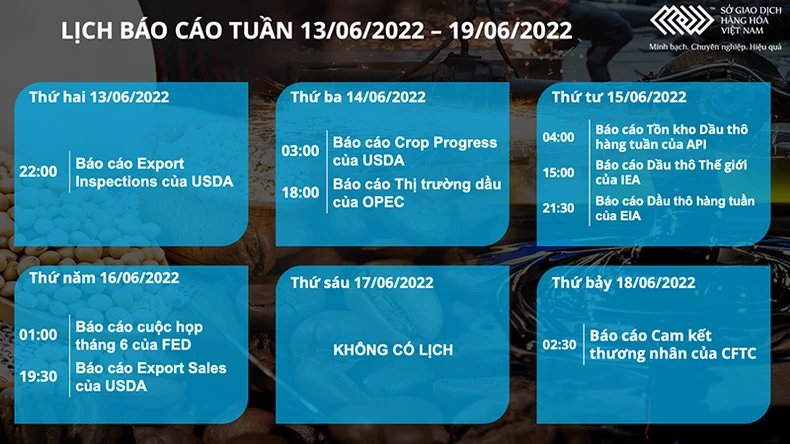 LỊCH BÁO CÁO TUẦN 13/06/2022 – 19/06/2022

SỞ GIAO DỊCH HÀNG HÓA VIỆT NAM
Minh bạch. Chuyên nghiệp. Hiệu quả

Thứ hai 13/06/2022
22:00 Báo cáo Export Inspections của USDA

Thứ ba 14/06/2022
03:00 Báo cáo Crop Progress của USDA
18:00 Báo cáo Thị trường dầu của OPEC

Thứ tư 15/06/2022
04:00 Báo cáo Tồn kho Dầu thô hàng tuần của API
15:00 Báo cáo Dầu thô Thế giới của IEA
21:30 Báo cáo Dầu thô hàng tuần của EIA

Thứ năm 16/06/2022
01:00 Báo cáo cuộc họp tháng 6 của FED
19:30 Báo cáo Export Sales của USDA

Thứ sáu 17/06/2022
KHÔNG CÓ LỊCH

Thứ bảy 18/06/2022
02:30 Báo cáo Cam kết thương nhân của CFTC